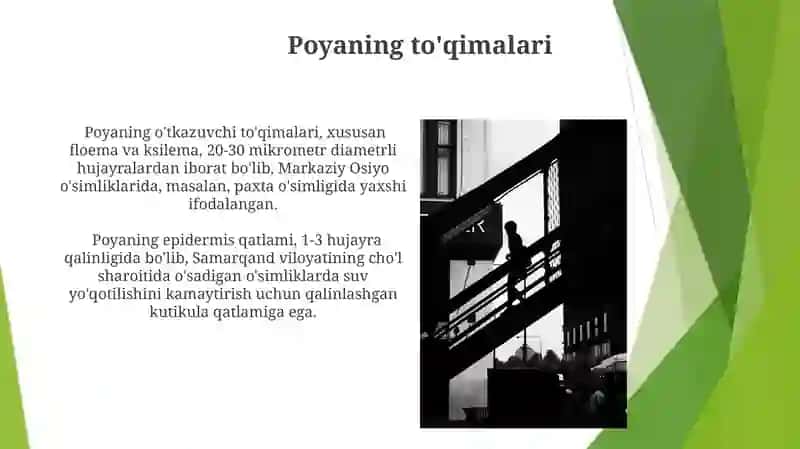 Poyaning to'qimalari

Poyaning o'tkazuvchi to'qimalari, xususan floema va ksilema, 20-30 mikrometr diametrli hujayralardan iborat bo'lib, Markaziy Osiyo o'simliklarida, masalan, paxta o'simligida yaxshi ifodalangan.

Poyaning epidermis qatlami, 1-3 hujayra qalinligida bo'lib, Samarqand viloyatining cho'l sharoitida o'sadigan o'simliklarda suv yo'qotilishini kamaytirish uchun qalinlashgan kutikula qatlamiga ega.